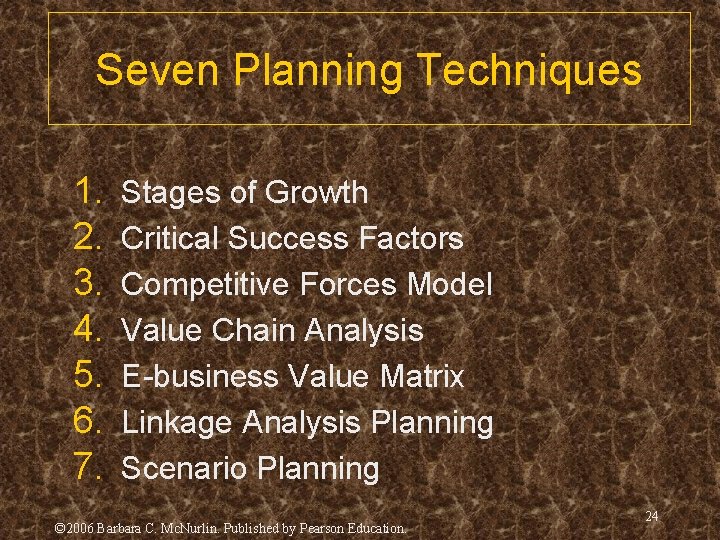 Seven Planning Techniques

1. Stages of Growth
2. Critical Success Factors
3. Competitive Forces Model
4. Value Chain Analysis
5. E-business Value Matrix
6. Linkage Analysis Planning
7. Scenario Planning

24

©2006 Barbara C. McNurlin. Published by Pearson Education.